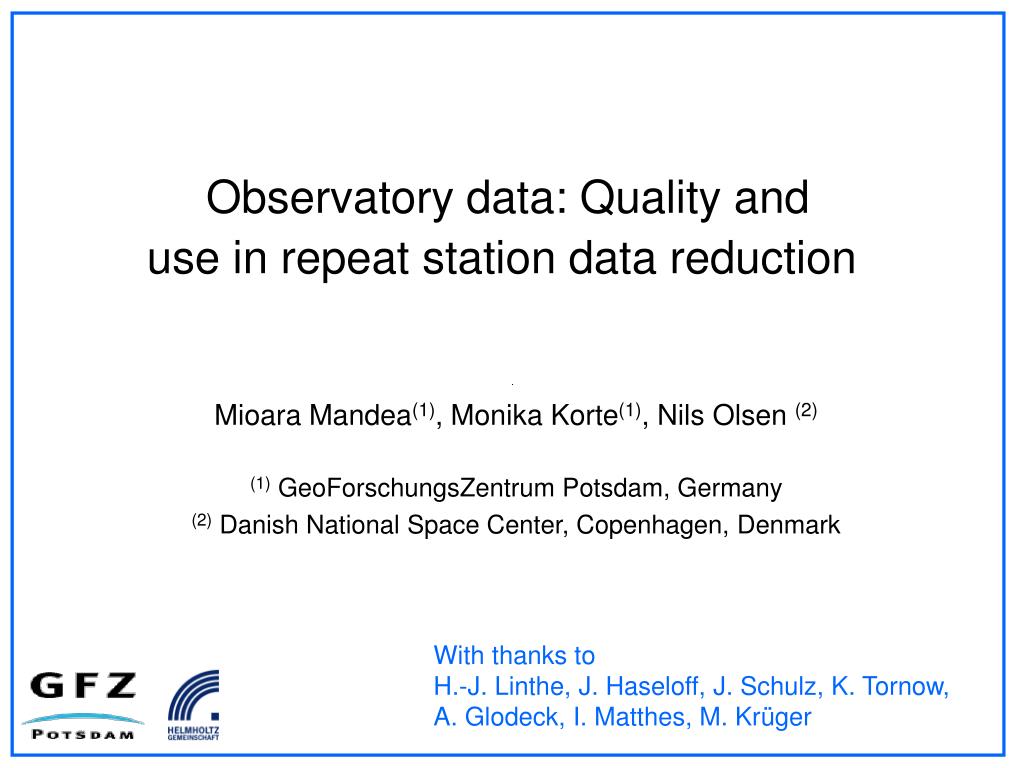 Observatory data: Quality and use in repeat station data reduction

Mioara Mandea$^{(1)}$, Monika Korte$^{(1)}$, Nils Olsen $^{(2)}$

$^{(1)}$ GeoForschungsZentrum Potsdam, Germany
$^{(2)}$ Danish National Space Center, Copenhagen, Denmark

With thanks to
H.-J. Linthe, J. Haseloff, J. Schulz, K. Tornow,
A. Glodeck, I. Matthes, M. Krüger

GFZ
POTSDAM

HELMHOLTZ
GEMEINSCHAFT